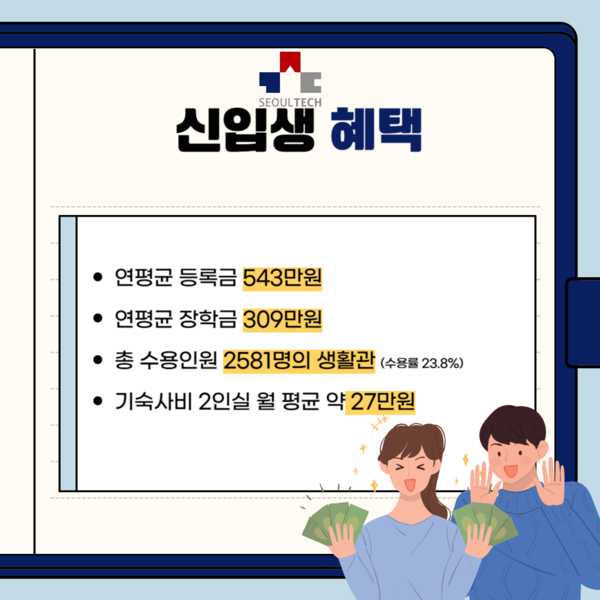 SEOULTECH
신입생 혜택

• 연평균 등록금 543만원
• 연평균 장학금 309만원
• 총 수용인원 2581명의 생활관 (수용률 23.8%)
• 기숙사비 2인실 월 평균 약 27만원